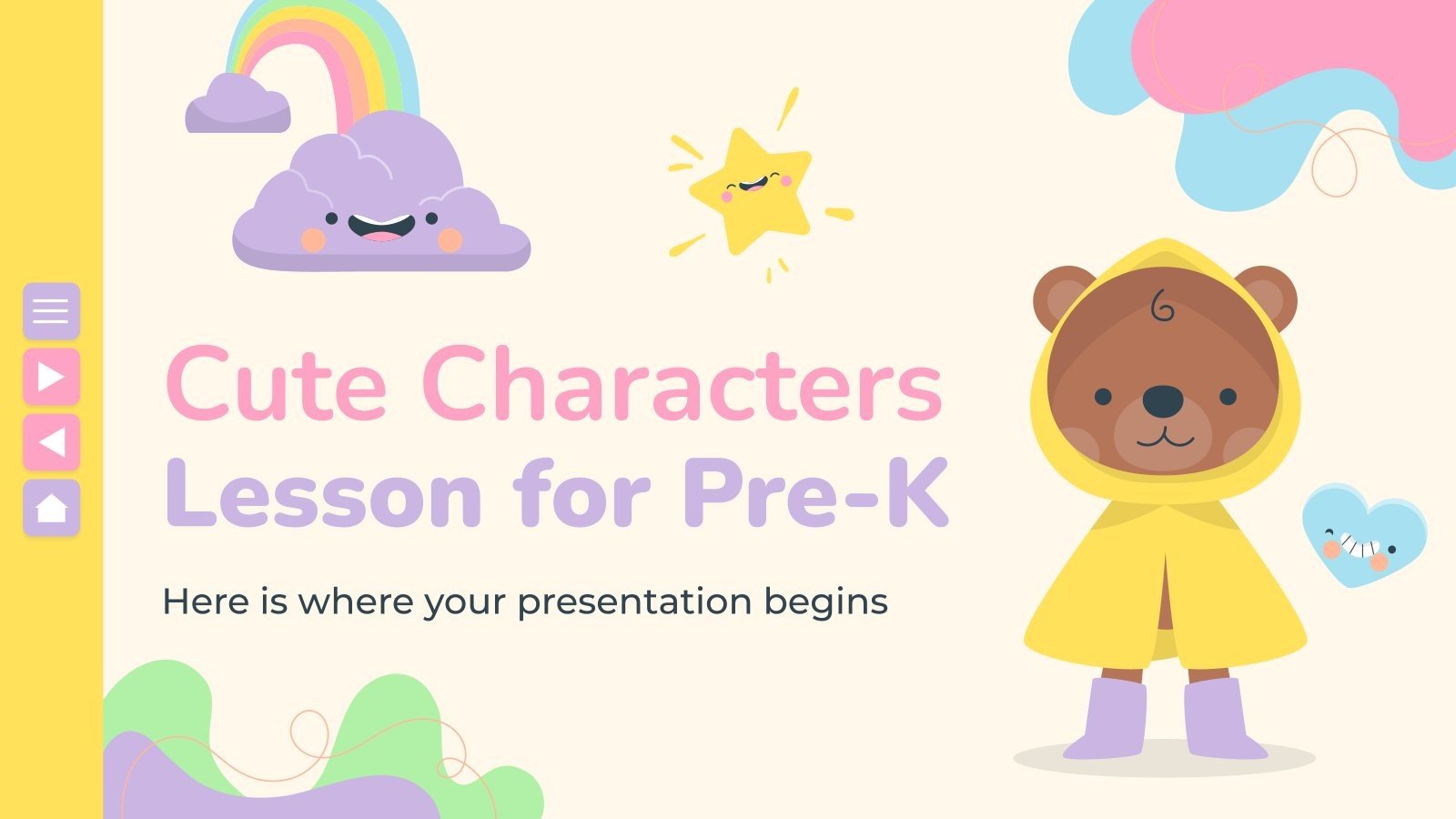 Cute Characters Lesson for Pre-K

Here is where your presentation begins